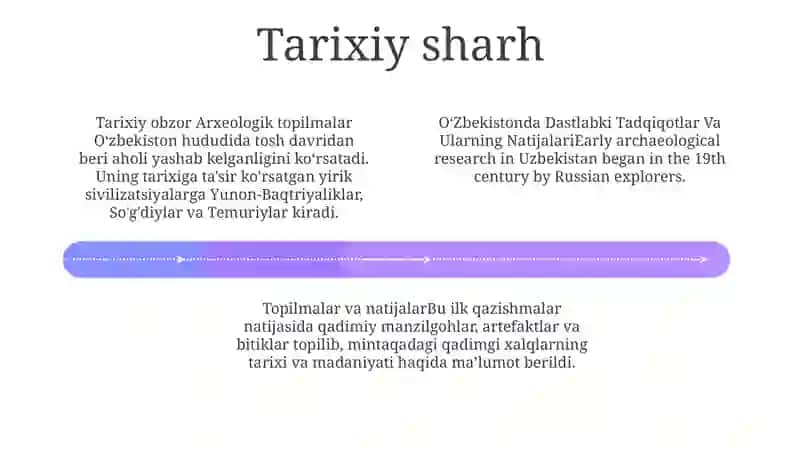 Tarixiy sharh

Tarixiy obzor Arxeologik topilmalar O'zbekiston hududida tosh davridan beri aholi yashab kelganligini ko'rsatadi. Uning tarixiga ta'sir ko'rsatgan yirik sivilizatsiyalarga Yunon-Baqtriyaliklar, So'g'diylar va Temuriylar kiradi.

O'Zbekistonda Dastlabki Tadqiqotlar Va Ularning NatijalariEarly archaeological research in Uzbekistan began in the 19th century by Russian explorers.

Topilmalar va natijalarBu ilk qazishmalar natijasida qadimiy manzilgohlar, artefaktlar va bitiklar topilib, mintaqadagi qadimgi xalqlarning tarixi va madaniyati haqida ma'lumot berildi.